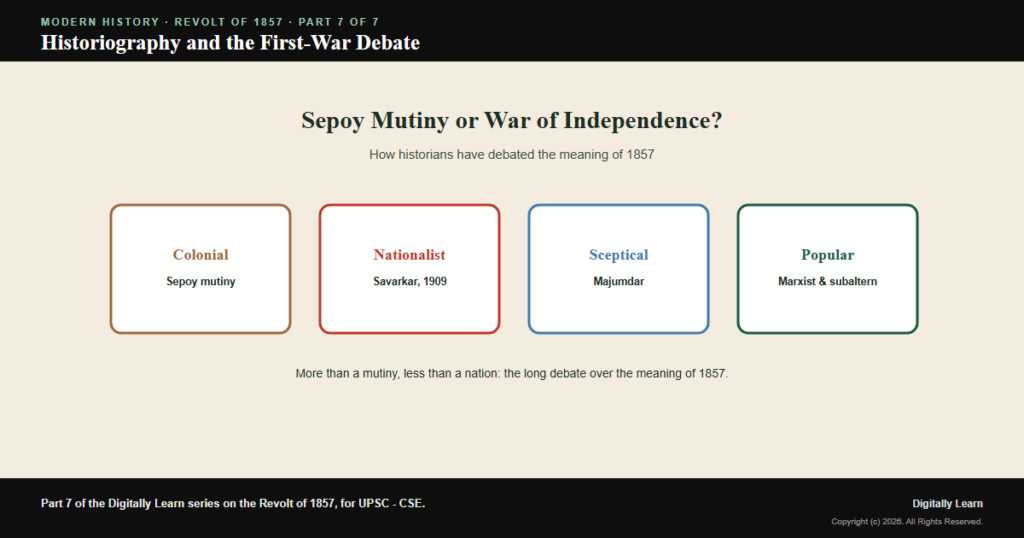 MODERN HISTORY · REVOLT OF 1857 · PART 7 OF 7
Historiography and the First-War Debate

Sepoy Mutiny or War of Independence?

How historians have debated the meaning of 1857

Colonial
Sepoy mutiny

Nationalist
Savarkar, 1909

Sceptical
Majumdar

Popular
Marxist & subaltern

More than a mutiny, less than a nation: the long debate over the meaning of 1857.

Part 7 of the Digitally Learn series on the Revolt of 1857, for UPSC - CSE.

Digitally Learn
Copyright (c) 2026. All Rights Reserved.